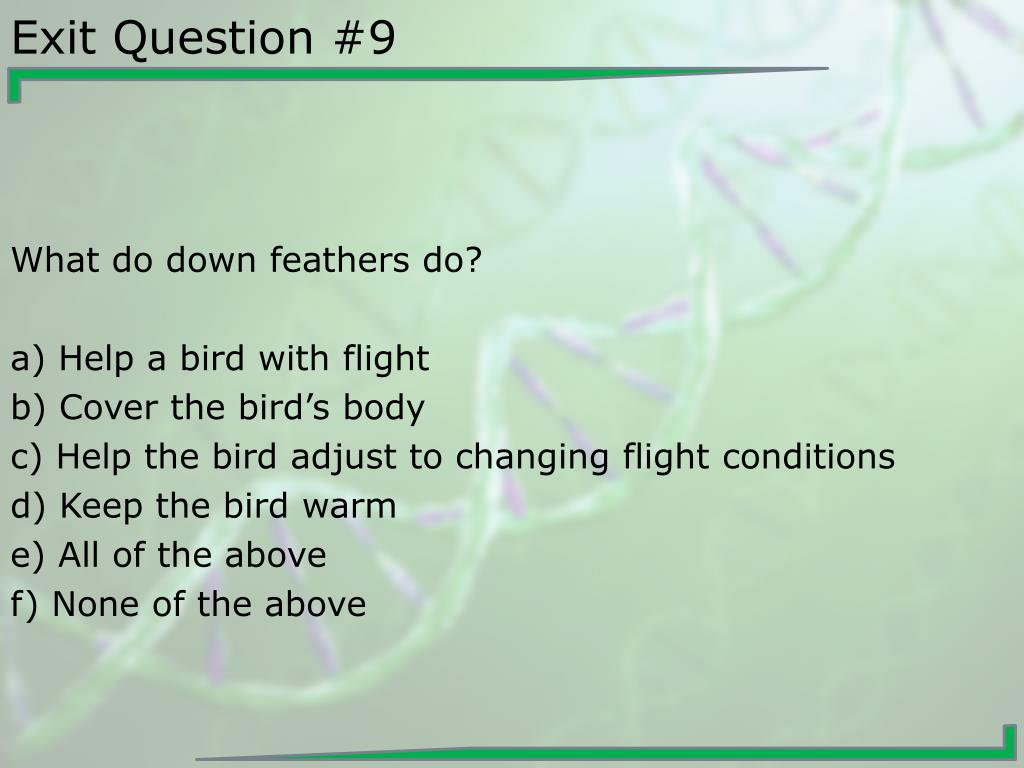 Exit Question #9

What do down feathers do?

a) Help a bird with flight
b) Cover the bird’s body
c) Help the bird adjust to changing flight conditions
d) Keep the bird warm
e) All of the above
f) None of the above